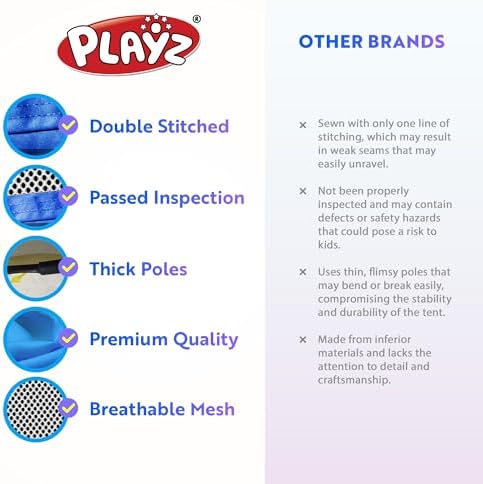 PLAYZ®

Double Stitched

Passed Inspection

Thick Poles

Premium Quality

Breathable Mesh

OTHER BRANDS

× Sewn with only one line of stitching, which may result in weak seams that may easily unravel.

× Not been properly inspected and may contain defects or safety hazards that could pose a risk to kids.

× Uses thin, flimsy poles that may bend or break easily, compromising the stability and durability of the tent.

× Made from inferior materials and lacks the attention to detail and craftsmanship.